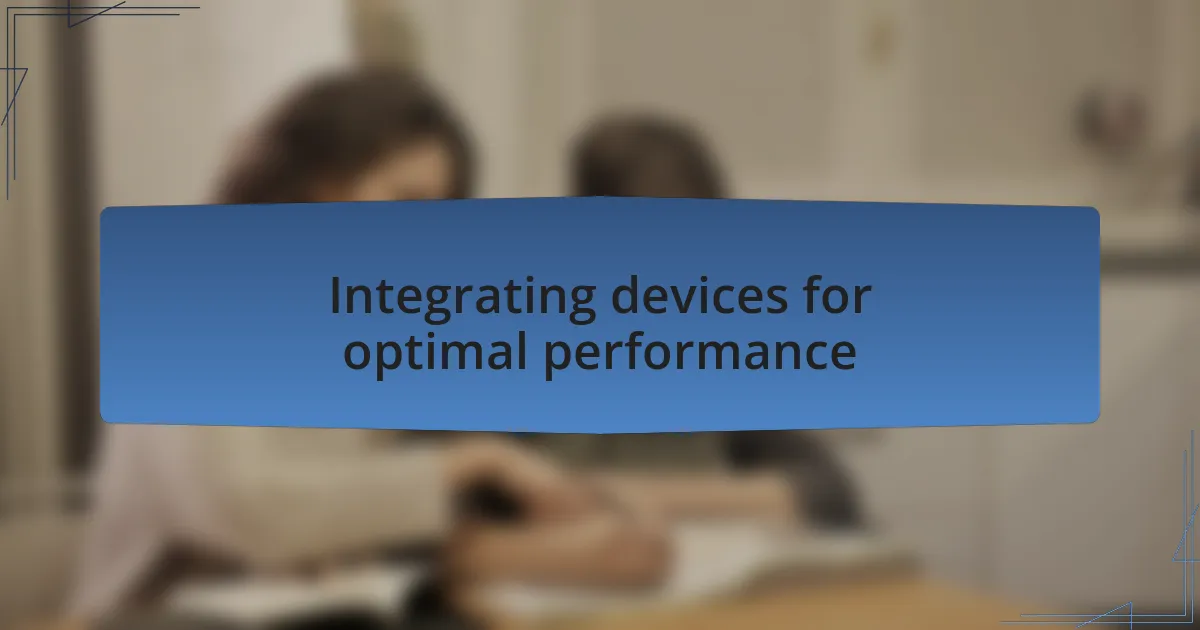 Integrating devices for optimal performance